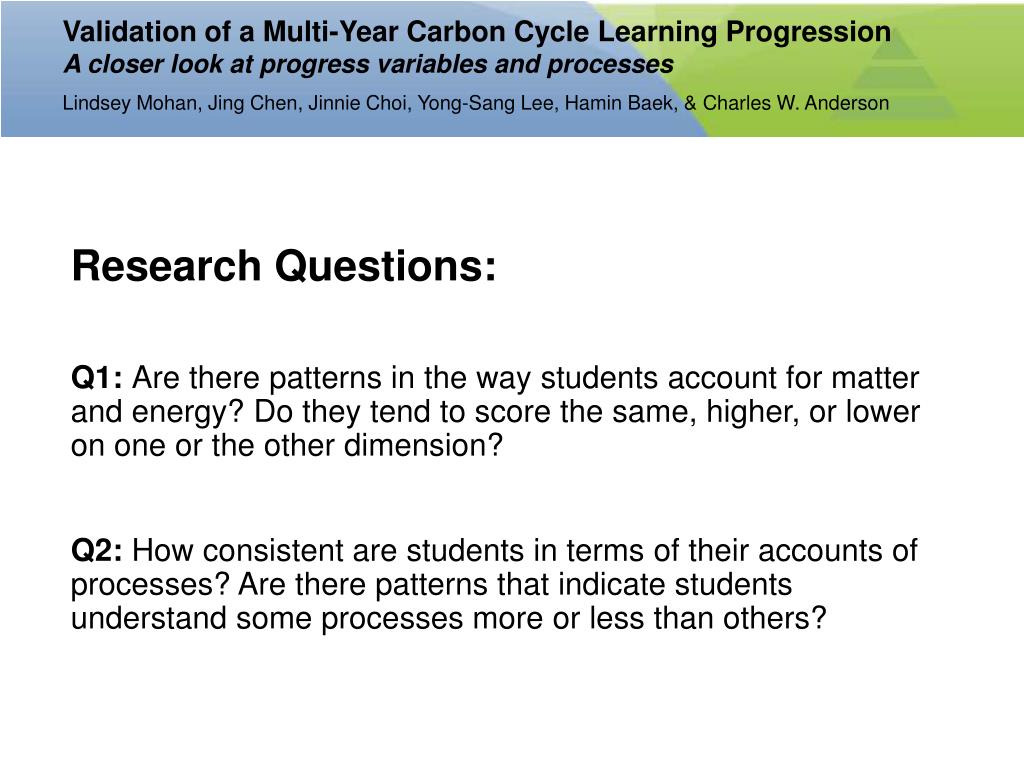 Validation of a Multi-Year Carbon Cycle Learning Progression
A closer look at progress variables and processes
Lindsey Mohan, Jing Chen, Jinnie Choi, Yong-Sang Lee, Hamin Baek, & Charles W. Anderson

Research Questions:

Q1: Are there patterns in the way students account for matter and energy? Do they tend to score the same, higher, or lower on one or the other dimension?

Q2: How consistent are students in terms of their accounts of processes? Are there patterns that indicate students understand some processes more or less than others?